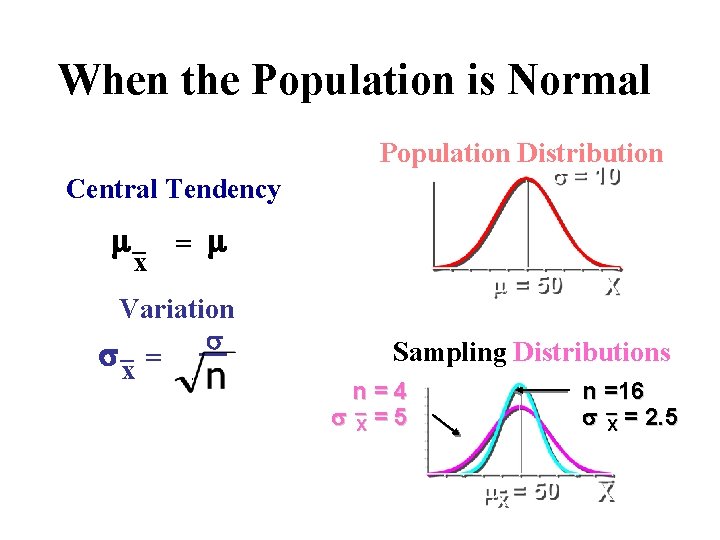 When the Population is Normal

Central Tendency

$\mu_{\bar{x}} = \mu$

Variation

$\sigma_{\bar{x}} = \frac{\sigma}{\sqrt{n}}$

Population Distribution

$\sigma = 10$

$\mu = 50$ $X$

Sampling Distributions

$n = 4$
$\sigma_{\bar{x}} = 5$

$n = 16$
$\sigma_{\bar{x}} = 2.5$

$\mu_{\bar{x}} = 50$ $\bar{X}$